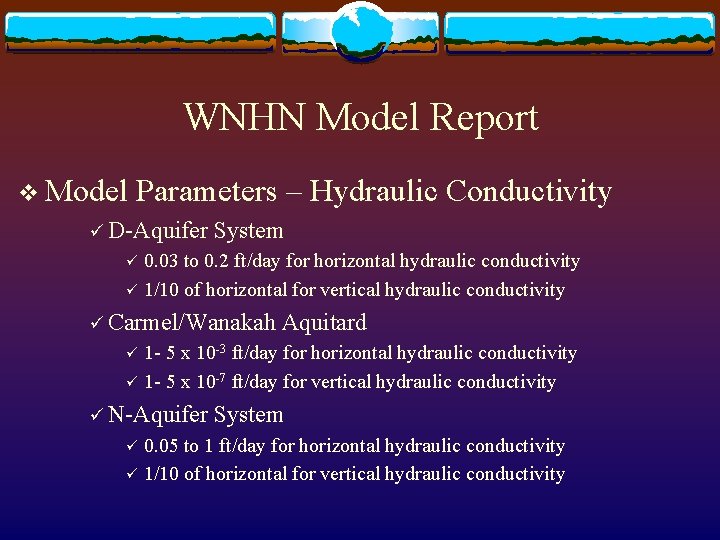 WNHN Model Report

❖ Model Parameters – Hydraulic Conductivity

✓ D-Aquifer System

✓ 0.03 to 0.2 ft/day for horizontal hydraulic conductivity

✓ 1/10 of horizontal for vertical hydraulic conductivity

✓ Carmel/Wanakah Aquitard

✓ 1- 5 x $10^{-3}$ ft/day for horizontal hydraulic conductivity

✓ 1- 5 x $10^{-7}$ ft/day for vertical hydraulic conductivity

✓ N-Aquifer System

✓ 0.05 to 1 ft/day for horizontal hydraulic conductivity

✓ 1/10 of horizontal for vertical hydraulic conductivity